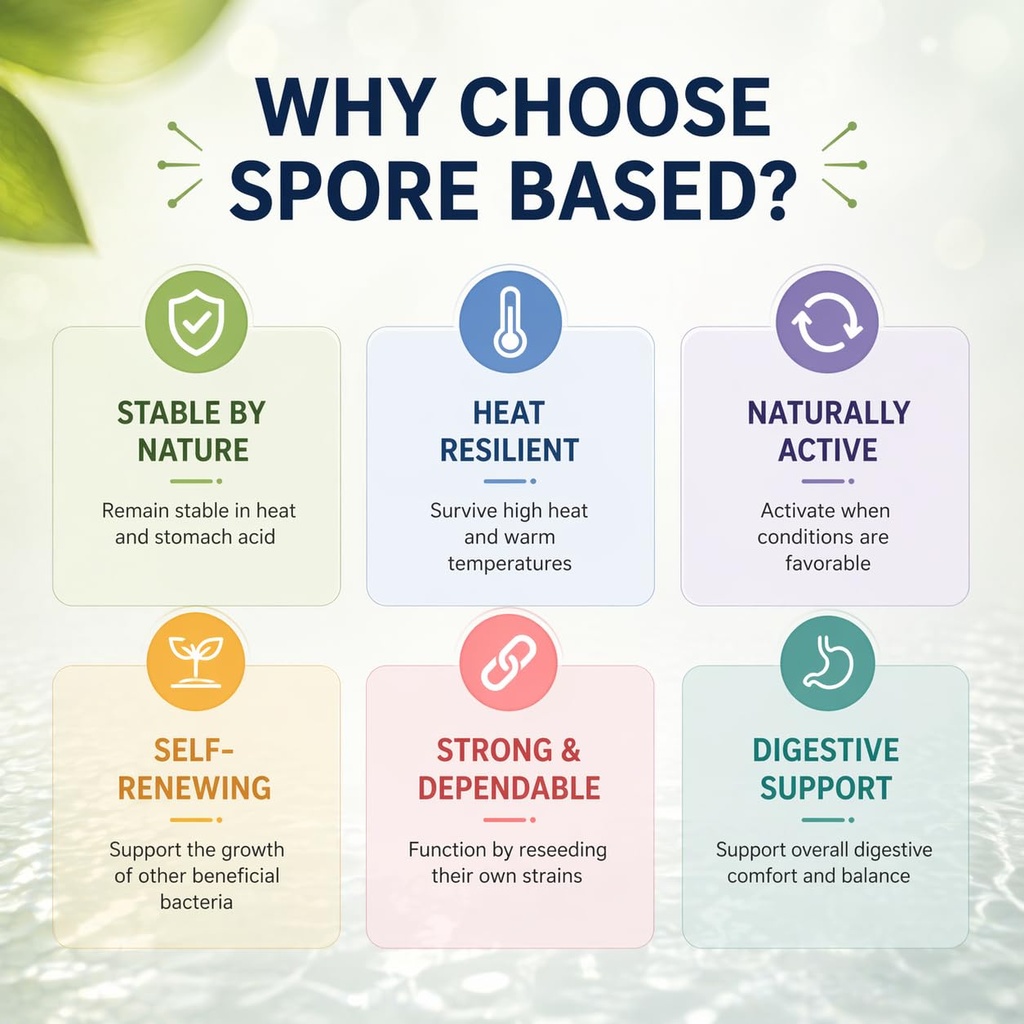 WHY CHOOSE SPORE BASED?

STABLE BY NATURE

Remain stable in heat and stomach acid

HEAT RESILIENT

Survive high heat and warm temperatures

NATURALLY ACTIVE

Activate when conditions are favorable

SELF-RENEWING

Support the growth of other beneficial bacteria

STRONG & DEPENDABLE

Function by reseeding their own strains

DIGESTIVE SUPPORT

Support overall digestive comfort and balance